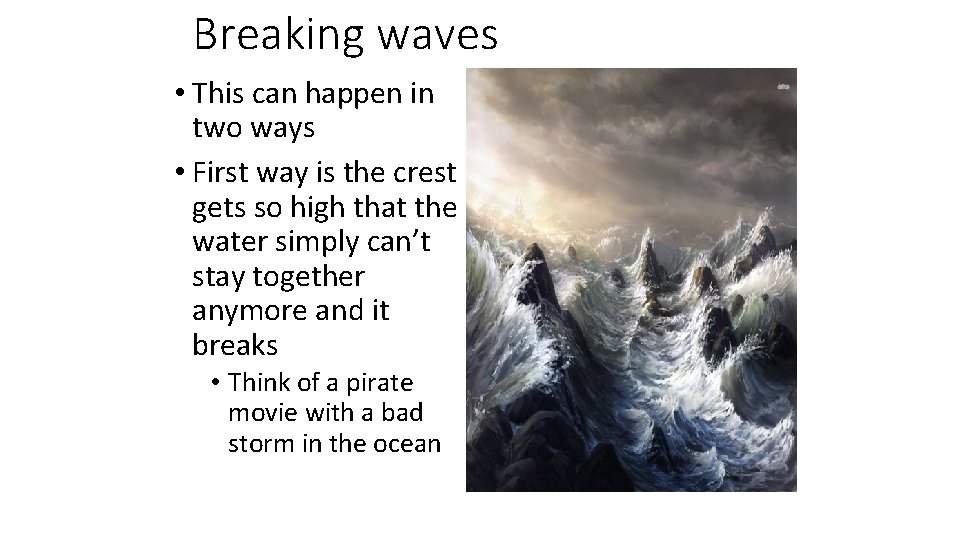 Breaking waves

• This can happen in two ways

• First way is the crest gets so high that the water simply can't stay together anymore and it breaks

• Think of a pirate movie with a bad storm in the ocean